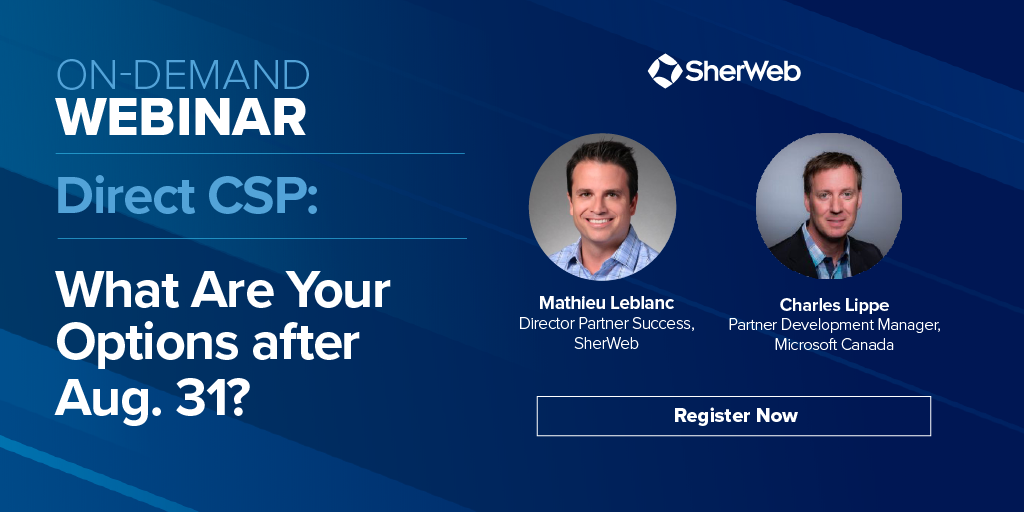 ON-DEMAND
WEBINAR

Direct CSP:

What Are Your Options after Aug. 31?

SherWeb

Mathieu Leblanc
Director Partner Success, SherWeb

Charles Lippe
Partner Development Manager, Microsoft Canada

Register Now